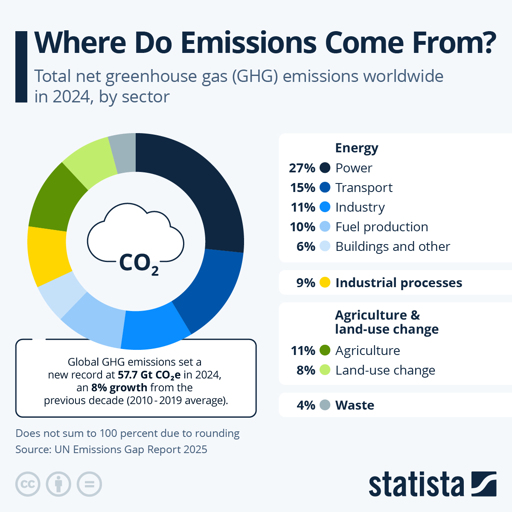 Where Do Emissions Come From?

Total net greenhouse gas (GHG) emissions worldwide in 2024, by sector

$CO_2$

Energy
27% Power
15% Transport
11% Industry
10% Fuel production
6% Buildings and other

9% Industrial processes

Agriculture & land-use change
11% Agriculture
8% Land-use change

4% Waste

Global GHG emissions set a new record at 57.7 Gt $CO_2e$ in 2024, an 8% growth from the previous decade (2010 - 2019 average).

Does not sum to 100 percent due to rounding
Source: UN Emissions Gap Report 2025

statista